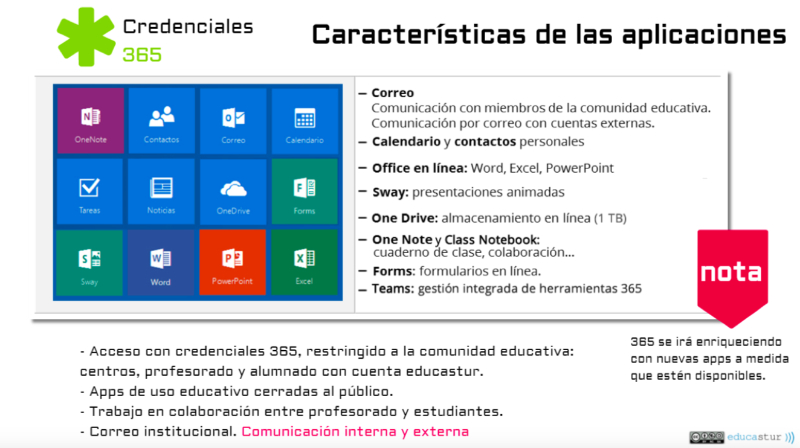 Credenciales 365

Características de las aplicaciones

OneNote
Contactos
Correo
Calendario
Tareas
Noticias
OneDrive
Forms
Sway
Word
PowerPoint
Excel

– Correo
Comunicación con miembros de la comunidad educativa.
Comunicación por correo con cuentas externas.
– Calendario y contactos personales
– Office en línea: Word, Excel, PowerPoint
– Sway: presentaciones animadas
– One Drive: almacenamiento en línea (1 TB)
– One Note y Class Notebook:
cuaderno de clase, colaboración...
– Forms: formularios en línea.
– Teams: gestión integrada de herramientas 365

nota

365 se irá enriqueciendo con nuevas apps a medida que estén disponibles.

- Acceso con credenciales 365, restringido a la comunidad educativa: centros, profesorado y alumnado con cuenta educastur.
- Apps de uso educativo cerradas al público.
- Trabajo en colaboración entre profesorado y estudiantes.
- Correo institucional. Comunicación interna y externa

educastur